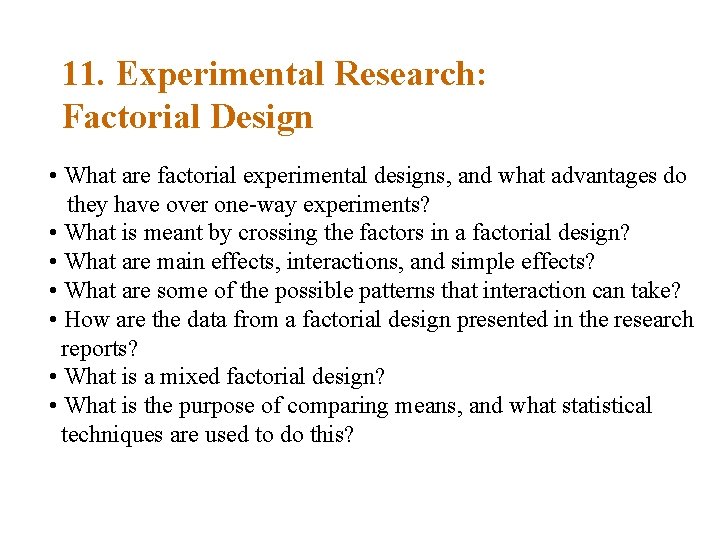 11. Experimental Research: Factorial Design

• What are factorial experimental designs, and what advantages do they have over one-way experiments?
• What is meant by crossing the factors in a factorial design?
• What are main effects, interactions, and simple effects?
• What are some of the possible patterns that interaction can take?
• How are the data from a factorial design presented in the research reports?
• What is a mixed factorial design?
• What is the purpose of comparing means, and what statistical techniques are used to do this?